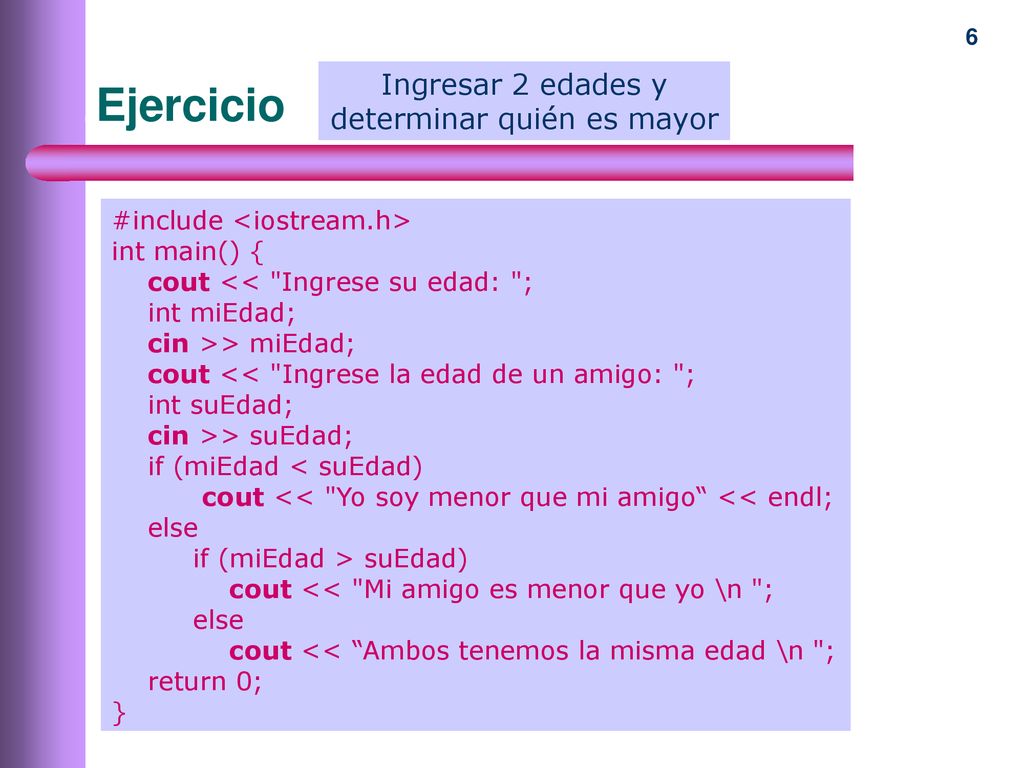 6

Ejercicio

Ingresar 2 edades y determinar quién es mayor

#include <iostream.h>
int main() {
cout << "Ingrese su edad: ";
int miEdad;
cin >> miEdad;
cout << "Ingrese la edad de un amigo: ";
int suEdad;
cin >> suEdad;
if (miEdad < suEdad)
cout << "Yo soy menor que mi amigo“ << endl;
else
if (miEdad > suEdad)
cout << "Mi amigo es menor que yo \n ";
else
cout << “Ambos tenemos la misma edad \n ";
return 0;
}